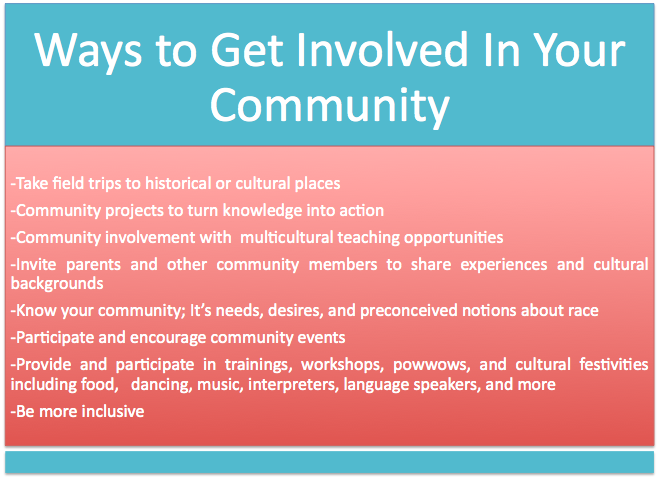 Ways to Get Involved In Your Community

-Take field trips to historical or cultural places

-Community projects to turn knowledge into action

-Community involvement with multicultural teaching opportunities

-Invite parents and other community members to share experiences and cultural backgrounds

-Know your community; It's needs, desires, and preconceived notions about race

-Participate and encourage community events

-Provide and participate in trainings, workshops, powwows, and cultural festivities including food, dancing, music, interpreters, language speakers, and more

-Be more inclusive